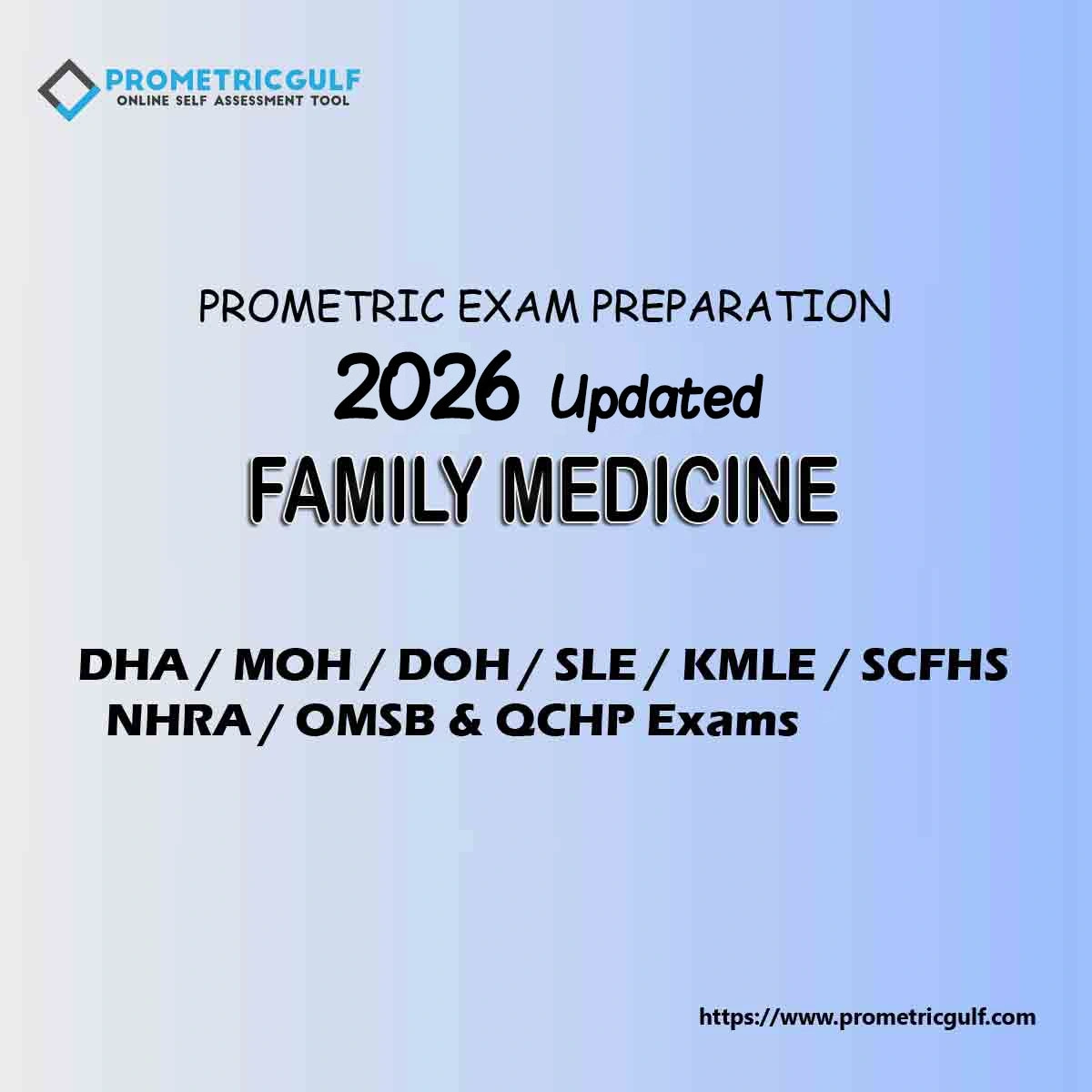 PROMETRICGULF
ONLINE SELF ASSESSMENT TOOL

PROMETRIC EXAM PREPARATION
2026 Updated
FAMILY MEDICINE

DHA / MOH / DOH / SLE / KMLE / SCFHS
NHRA / OMSB & QCHP Exams

https://www.prometricgulf.com